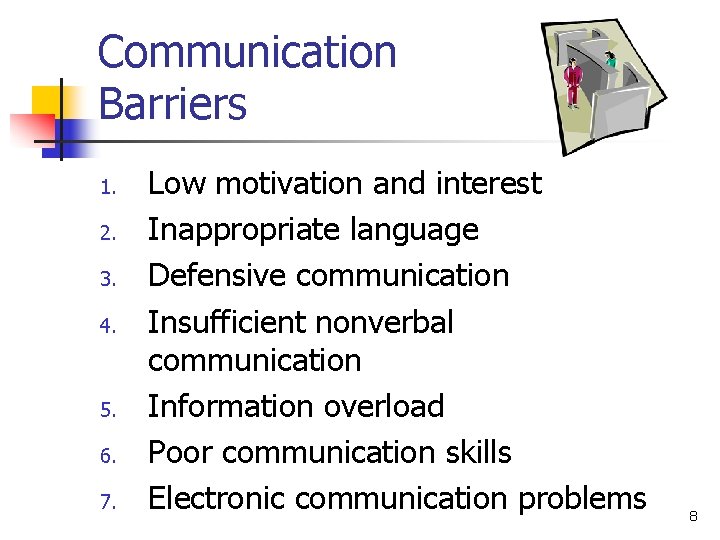 Communication Barriers

1. Low motivation and interest
2. Inappropriate language
3. Defensive communication
4. Insufficient nonverbal communication
5. Information overload
6. Poor communication skills
7. Electronic communication problems

8